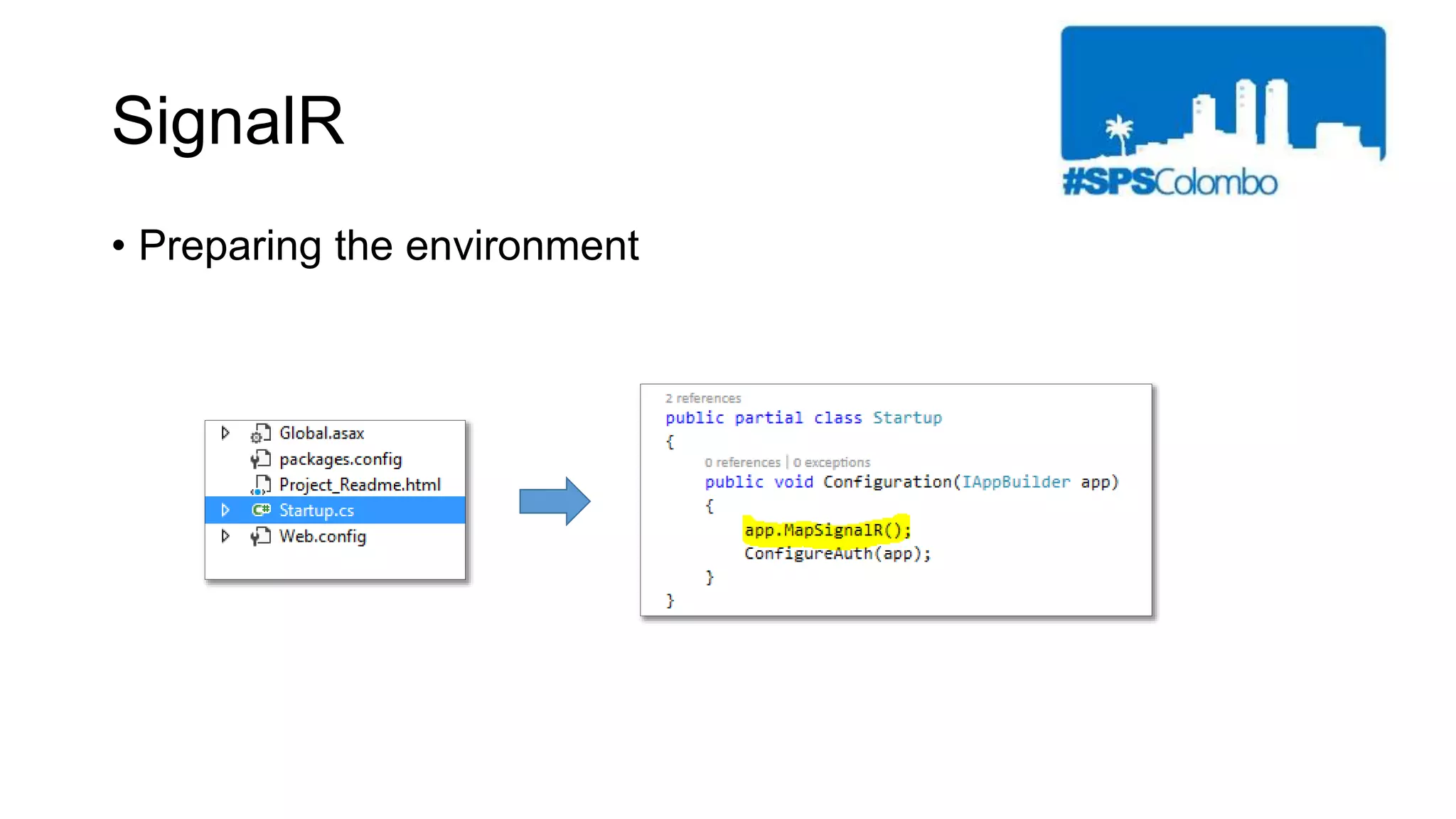 SignalR

#SPSColombo

• Preparing the environment

Global.asax
packages.config
Project_Readme.html
Startup.cs
Web.config

2 references
public partial class Startup
{
0 references | 0 exceptions
public void Configuration(IAppBuilder app)
{
app.MapSignalR();
ConfigureAuth(app);
}
}